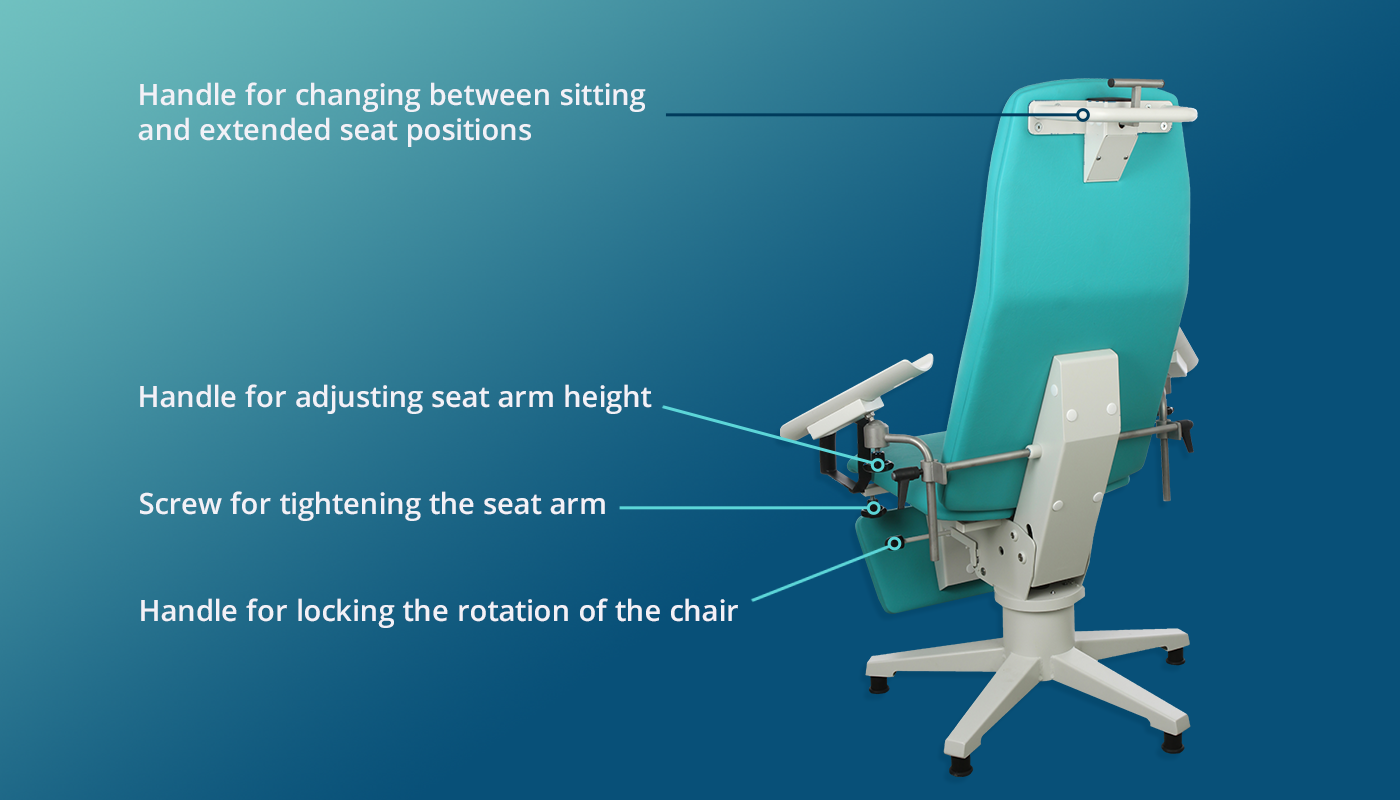 Handle for changing between sitting and extended seat positions

Handle for adjusting seat arm height

Screw for tightening the seat arm

Handle for locking the rotation of the chair